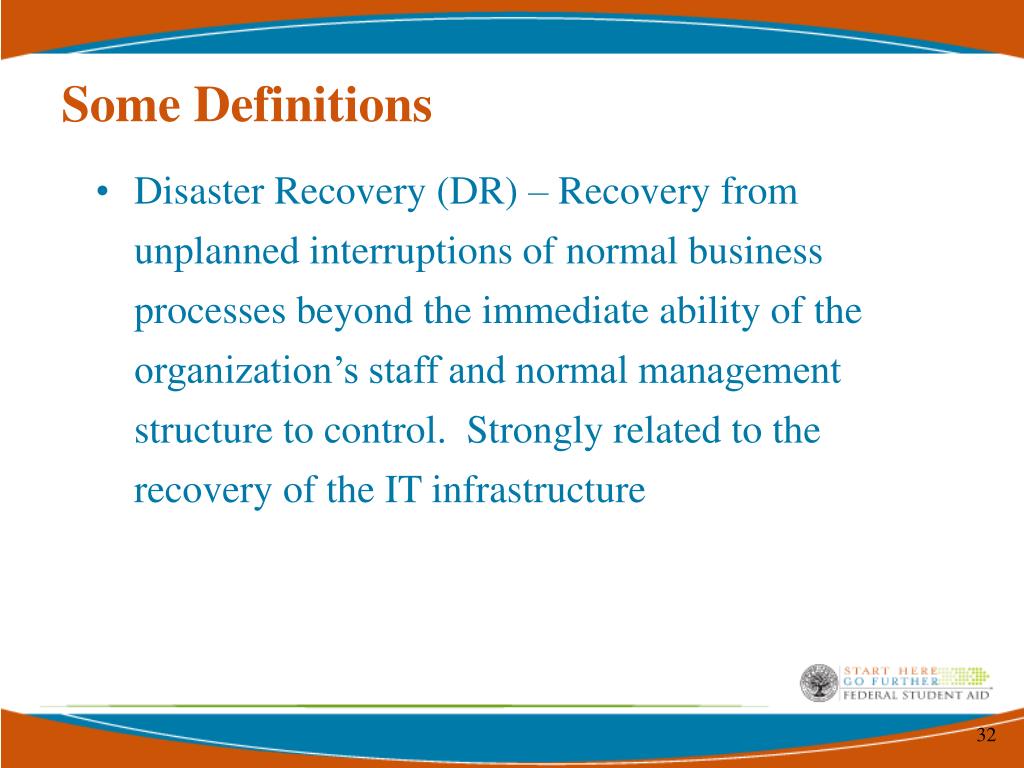 Some Definitions

• Disaster Recovery (DR) – Recovery from unplanned interruptions of normal business processes beyond the immediate ability of the organization's staff and normal management structure to control. Strongly related to the recovery of the IT infrastructure

START HERE
GO FURTHER
FEDERAL STUDENT AID

32